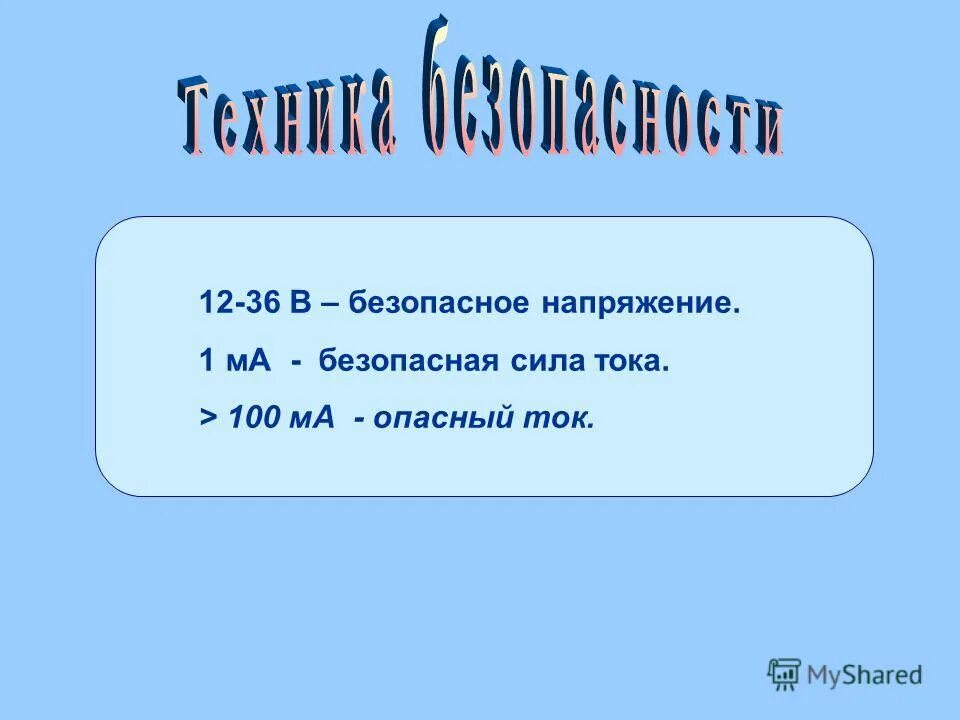 Техника безопасности

12-36 В – безопасное напряжение.

1 мА - безопасная сила тока.

> 100 мА - опасный ток.

MyShared